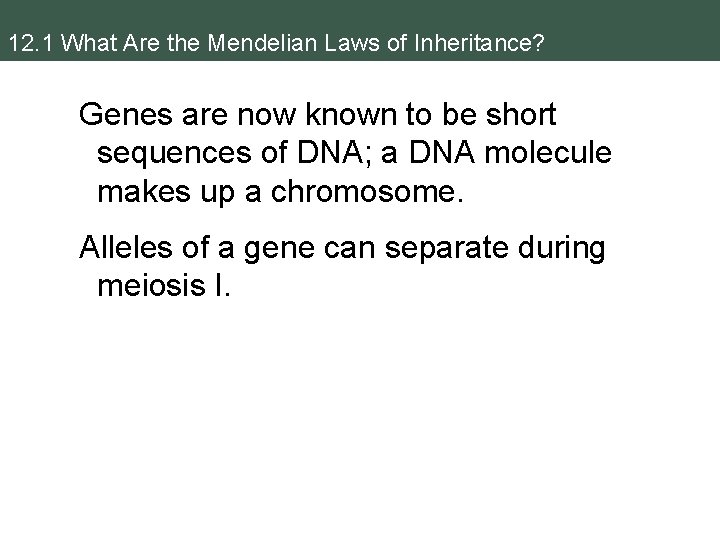 12.1 What Are the Mendelian Laws of Inheritance?

Genes are now known to be short sequences of DNA; a DNA molecule makes up a chromosome.

Alleles of a gene can separate during meiosis I.